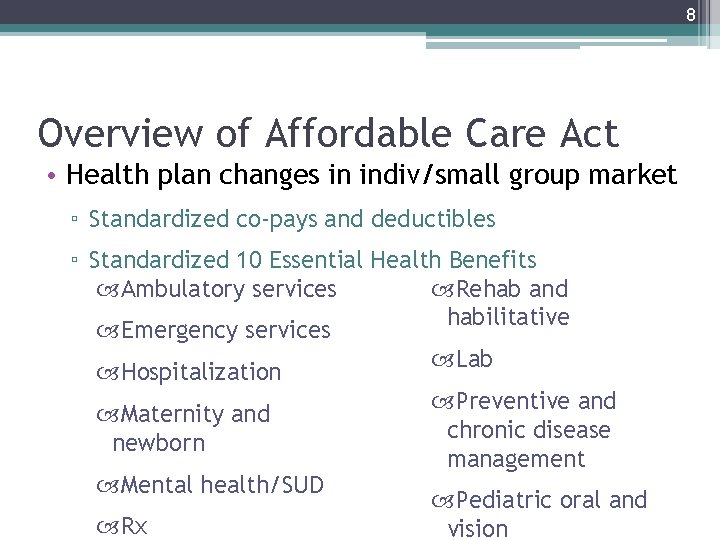 8

Overview of Affordable Care Act

• Health plan changes in indiv/small group market

▫ Standardized co-pays and deductibles

▫ Standardized 10 Essential Health Benefits

Ambulatory services

Emergency services

Hospitalization

Maternity and newborn

Mental health/SUD

Rx

Rehab and habilitative

Lab

Preventive and chronic disease management

Pediatric oral and vision